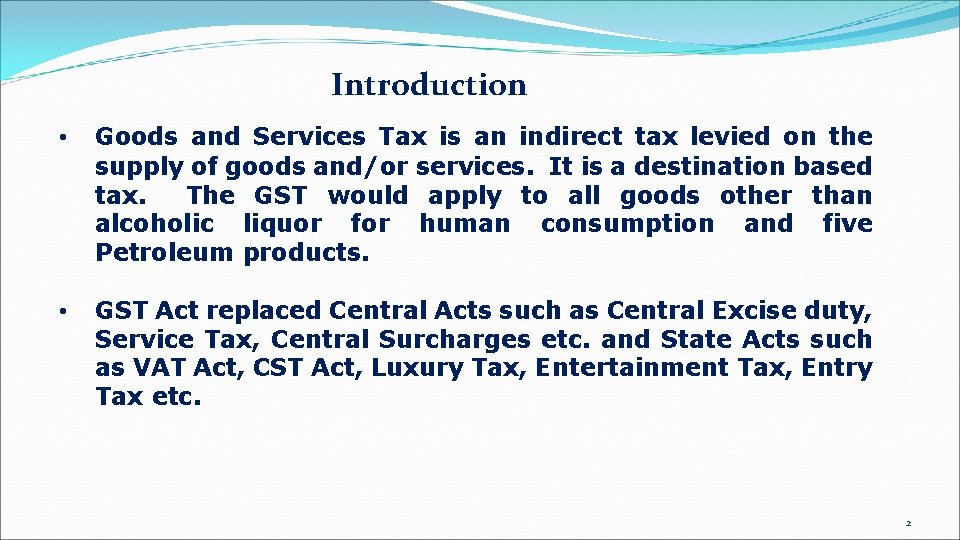 Introduction

• Goods and Services Tax is an indirect tax levied on the supply of goods and/or services. It is a destination based tax. The GST would apply to all goods other than alcoholic liquor for human consumption and five Petroleum products.

• GST Act replaced Central Acts such as Central Excise duty, Service Tax, Central Surcharges etc. and State Acts such as VAT Act, CST Act, Luxury Tax, Entertainment Tax, Entry Tax etc.

2